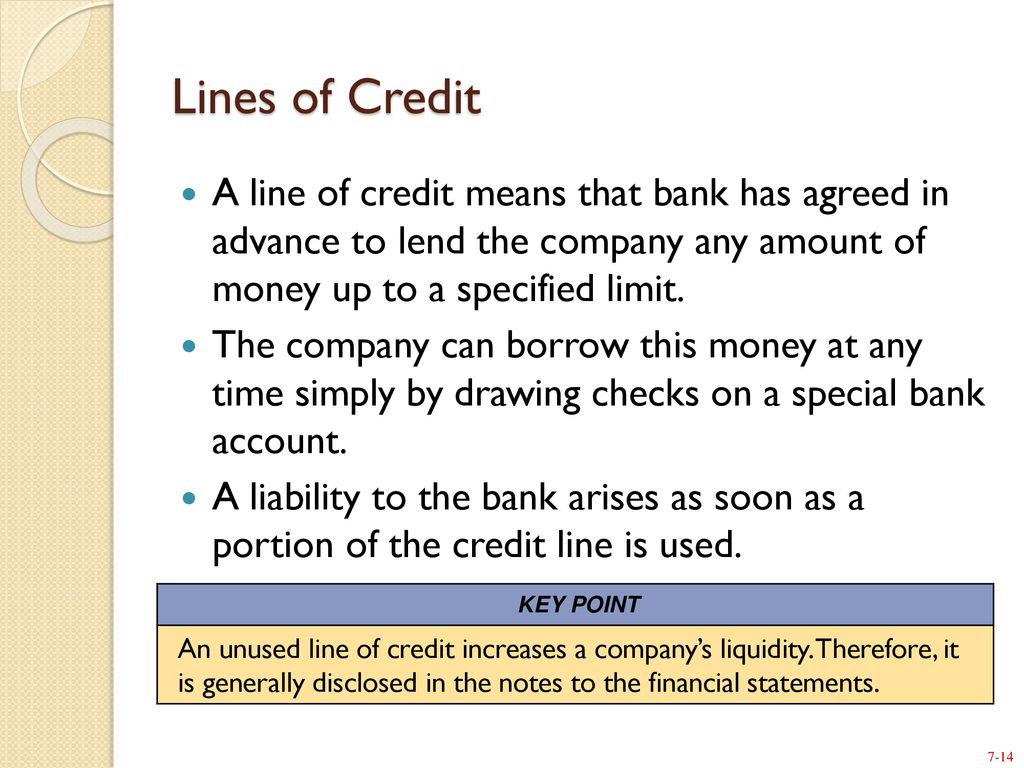 Lines of Credit

A line of credit means that bank has agreed in advance to lend the company any amount of money up to a specified limit.

The company can borrow this money at any time simply by drawing checks on a special bank account.

A liability to the bank arises as soon as a portion of the credit line is used.

KEY POINT

An unused line of credit increases a company's liquidity. Therefore, it is generally disclosed in the notes to the financial statements.

7-14